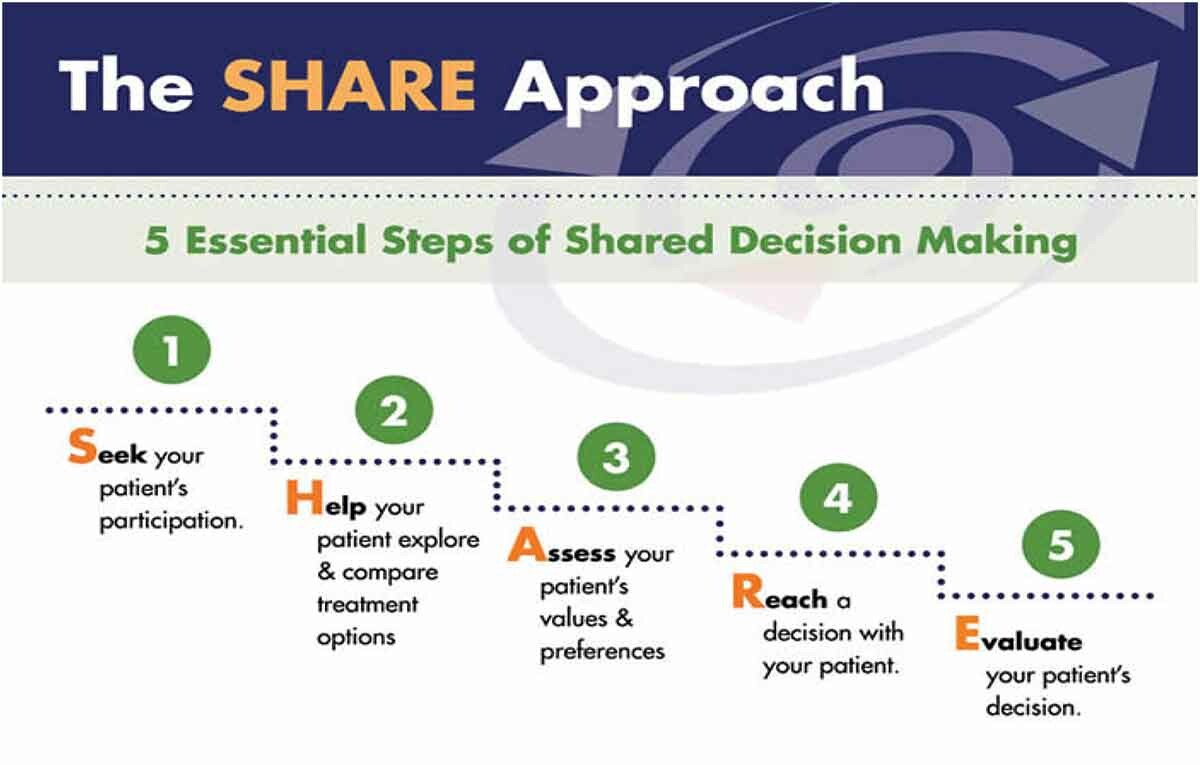 The SHARE Approach

5 Essential Steps of Shared Decision Making

1

Seek your patient's participation.

2

Help your patient explore & compare treatment options

3

Assess your patient's values & preferences

4

Reach a decision with your patient.

5

Evaluate your patient's decision.